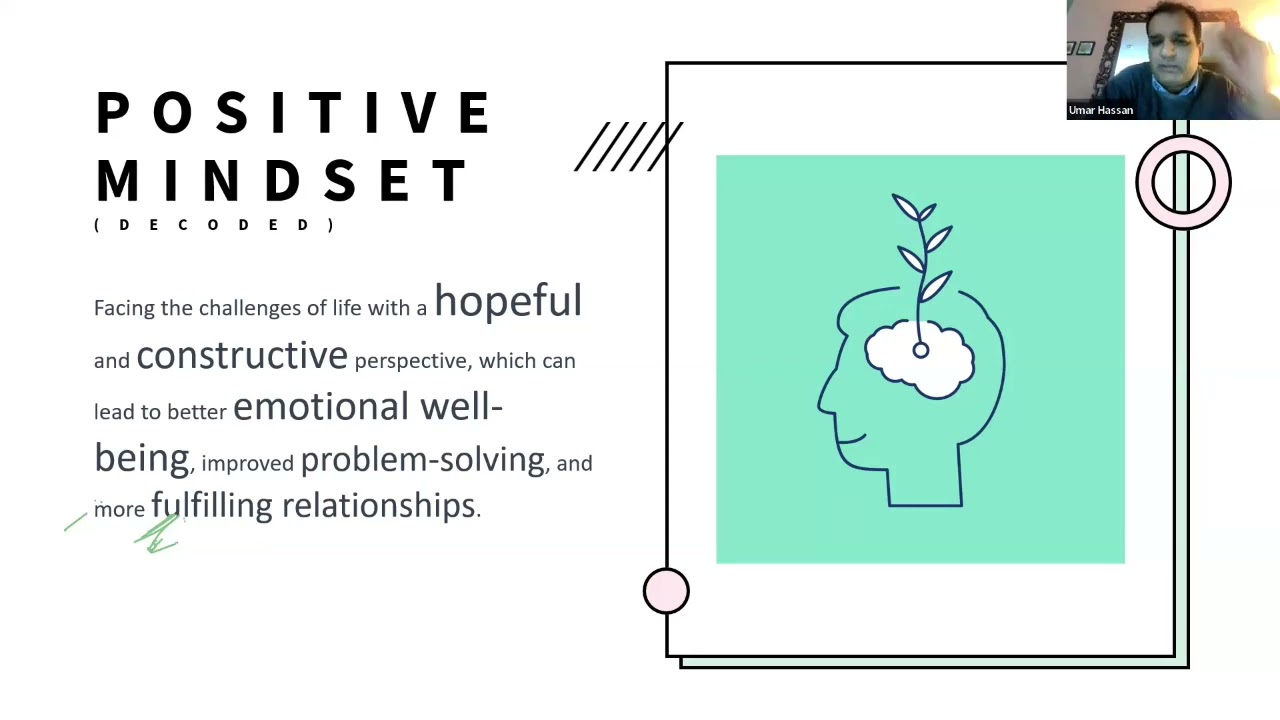 POSITIVE MINDSET
(DECODED)

Facing the challenges of life with a hopeful and constructive perspective, which can lead to better emotional well-being, improved problem-solving, and more fulfilling relationships.

Umar Hassan